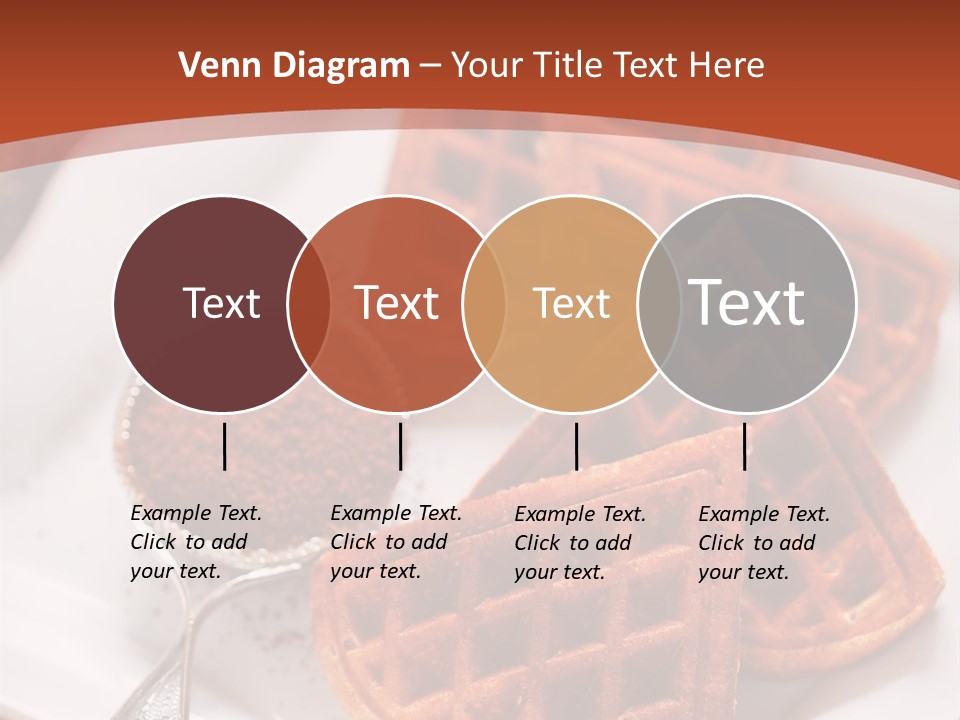 Venn Diagram – Your Title Text Here

Text

Text

Text

Text

Example Text. Click to add your text.

Example Text. Click to add your text.

Example Text. Click to add your text.

Example Text. Click to add your text.